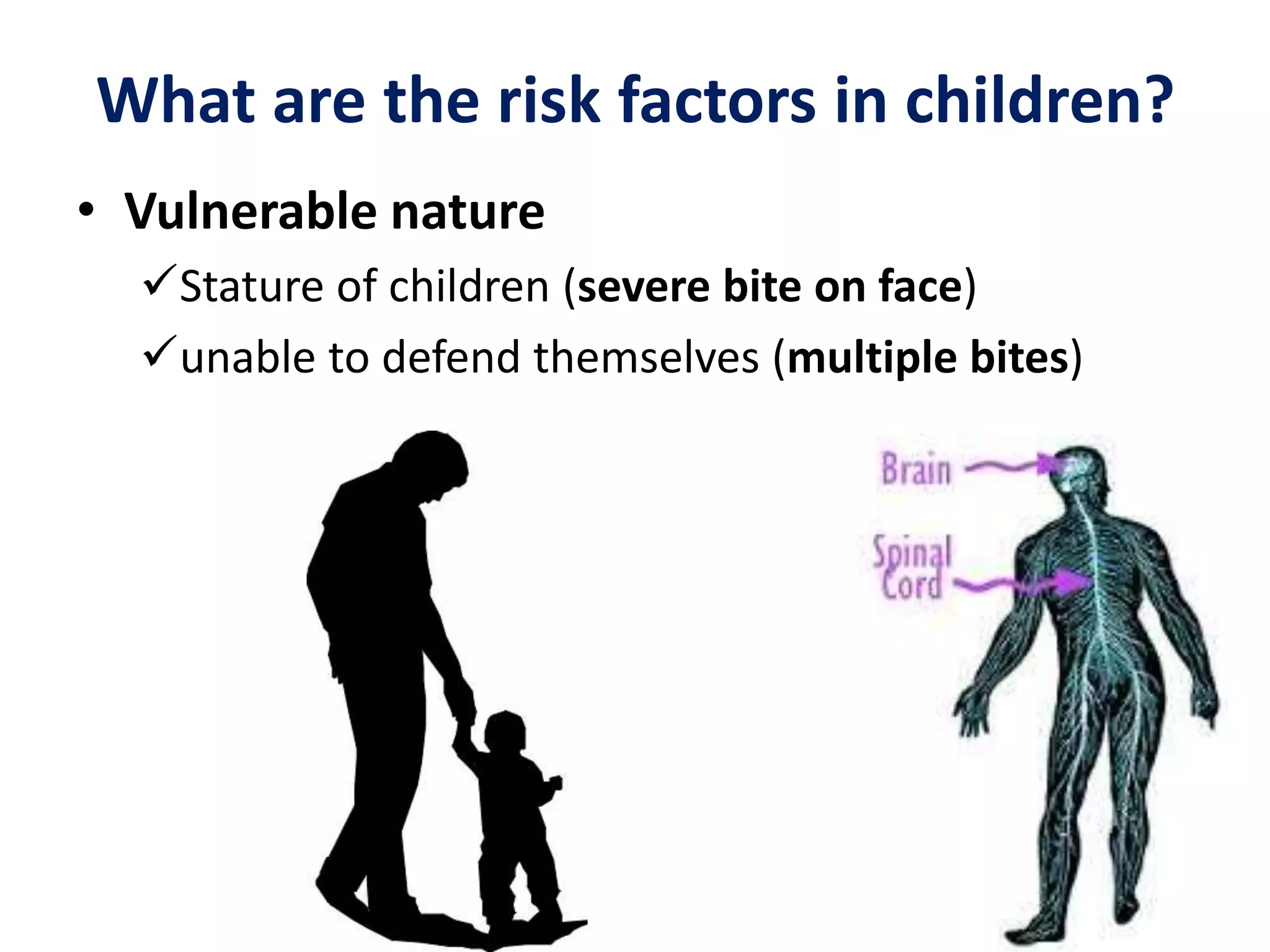 What are the risk factors in children?

• Vulnerable nature

✓Stature of children (severe bite on face)

✓unable to defend themselves (multiple bites)

Brain

Spinal Cord